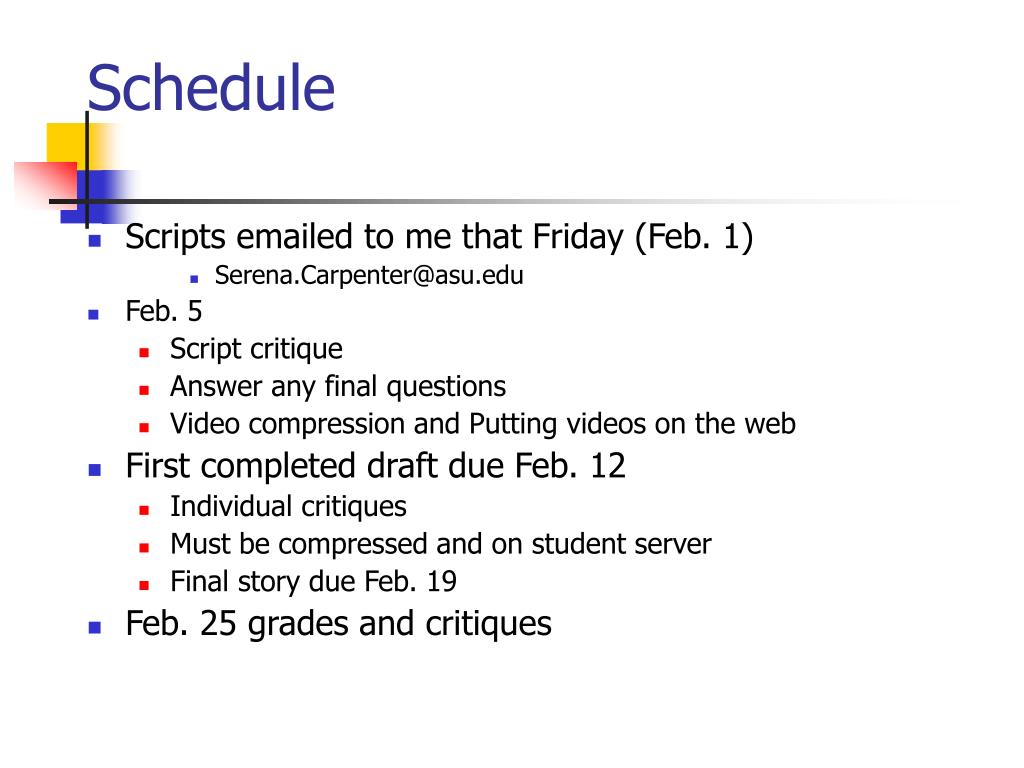 Schedule

- Scripts emailed to me that Friday (Feb. 1)
  - Serena.Carpenter@asu.edu
- Feb. 5
  - Script critique
  - Answer any final questions
  - Video compression and Putting videos on the web
- First completed draft due Feb. 12
  - Individual critiques
  - Must be compressed and on student server
  - Final story due Feb. 19
- Feb. 25 grades and critiques